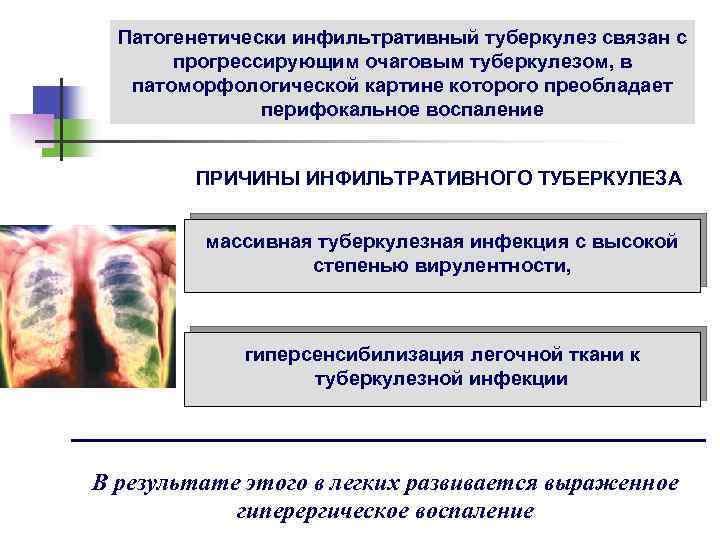 Патогенетически инфильтративный туберкулез связан с прогрессирующим очаговым туберкулезом, в патоморфологической картине которого преобладает перифокальное воспаление

ПРИЧИНЫ ИНФИЛЬТРАТИВНОГО ТУБЕРКУЛЕЗА

массивная туберкулезная инфекция с высокой степенью вирулентности,

гиперсенсибилизация легочной ткани к туберкулезной инфекции

В результате этого в легких развивается выраженное гиперергическое воспаление